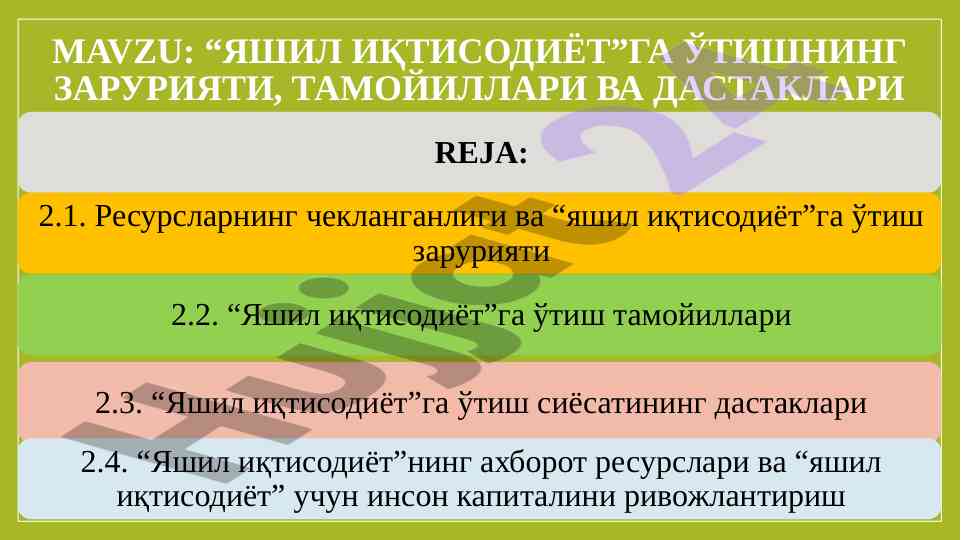 MAVZU: “ЯШИЛ ИҚТИСОДИЁТ”ГА ЎТИШНИНГ ЗАРУРИЯТИ, ТАМОЙИЛЛАРИ ВА ДАСТАКЛАРИ

REJA:

2.1. Ресурсларнинг чекланганлиги ва “яшил иқтисодиёт”га ўтиш зарурияти

2.2. “Яшил иқтисодиёт”га ўтиш тамойиллари

2.3. “Яшил иқтисодиёт”га ўтиш сиёсатининг дастаклари

2.4. “Яшил иқтисодиёт”нинг ахборот ресурслари ва “яшил иқтисодиёт” учун инсон капиталини ривожлантириш

Hujjat 24